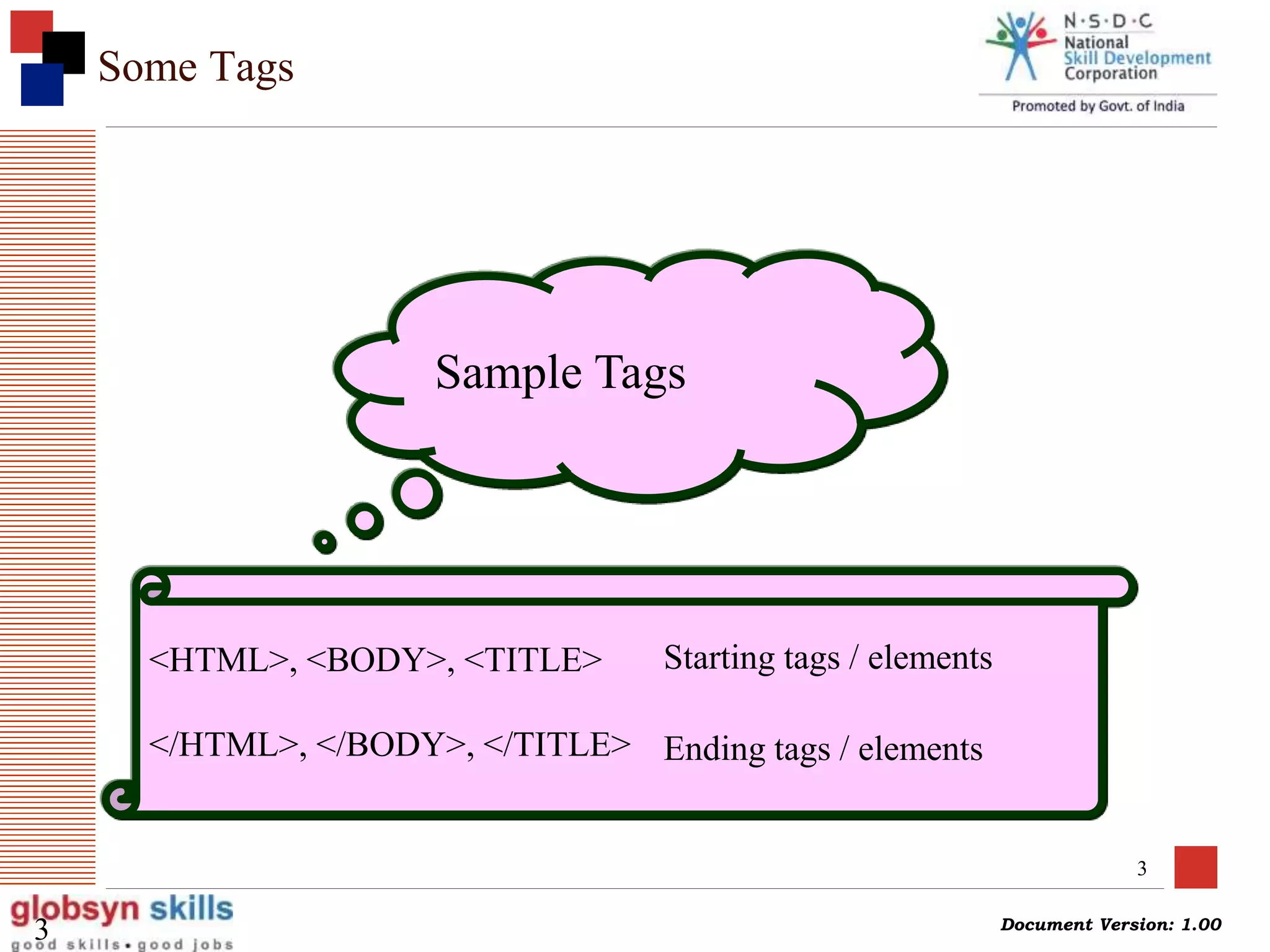 Some Tags

N·S·D·C
National
Skill Development
Corporation
Promoted by Govt. of India

Sample Tags

<HTML>, <BODY>, <TITLE> Starting tags / elements

</HTML>, </BODY>, </TITLE> Ending tags / elements

3

globsyn skills
good skills • good jobs
3

Document Version: 1.00